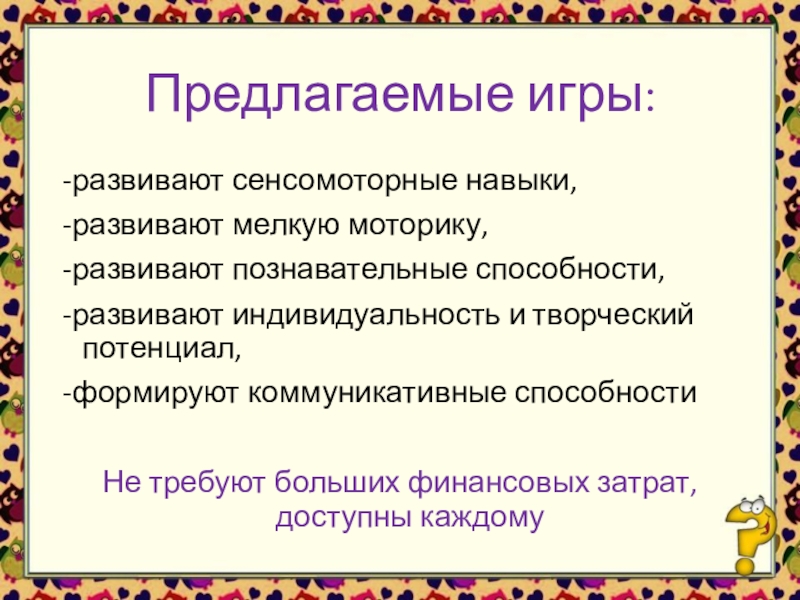 Предлагаемые игры:

-развивают сенсомоторные навыки,

-развивают мелкую моторику,

-развивают познавательные способности,

-развивают индивидуальность и творческий потенциал,

-формируют коммуникативные способности

Не требуют больших финансовых затрат, доступны каждому